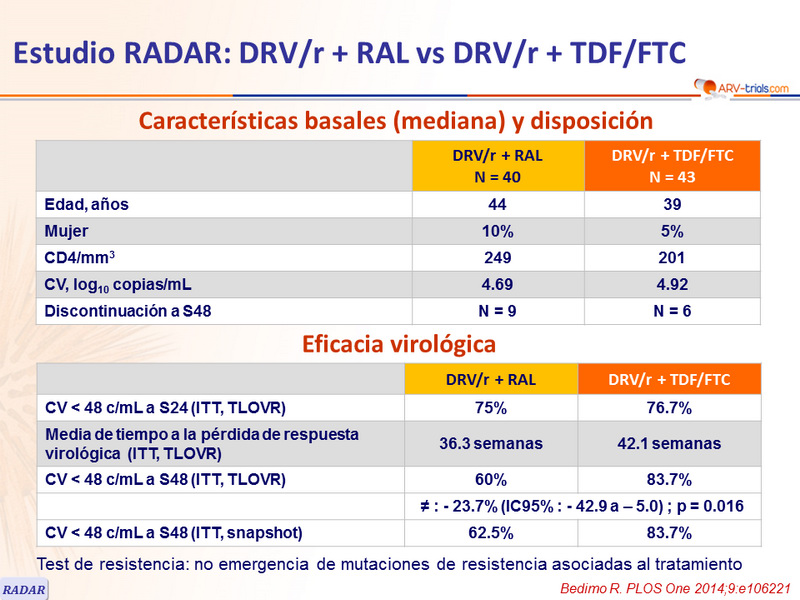 Estudio RADAR: DRV/r + RAL vs DRV/r + TDF/FTC

ARV-trials.com

Características basales (mediana) y disposición

| | DRV/r + RAL N = 40 | DRV/r + TDF/FTC N = 43 |
|---|---|---|
| Edad, años | 44 | 39 |
| Mujer | 10% | 5% |
| CD4/mm$^3$ | 249 | 201 |
| CV, log$_{10}$ copias/mL | 4.69 | 4.92 |
| Discontinuación a S48 | N = 9 | N = 6 |

Eficacia virológica

| | DRV/r + RAL | DRV/r + TDF/FTC |
|---|---|---|
| CV < 48 c/mL a S24 (ITT, TLOVR) | 75% | 76.7% |
| Media de tiempo a la pérdida de respuesta virológica (ITT, TLOVR) | 36.3 semanas | 42.1 semanas |
| CV < 48 c/mL a S48 (ITT, TLOVR) | 60% | 83.7% |
| | ≠ : - 23.7% (IC95% : - 42.9 a – 5.0) ; p = 0.016 | |
| CV < 48 c/mL a S48 (ITT, snapshot) | 62.5% | 83.7% |

Test de resistencia: no emergencia de mutaciones de resistencia asociadas al tratamiento

RADAR

Bedimo R. PLOS One 2014;9:e106221